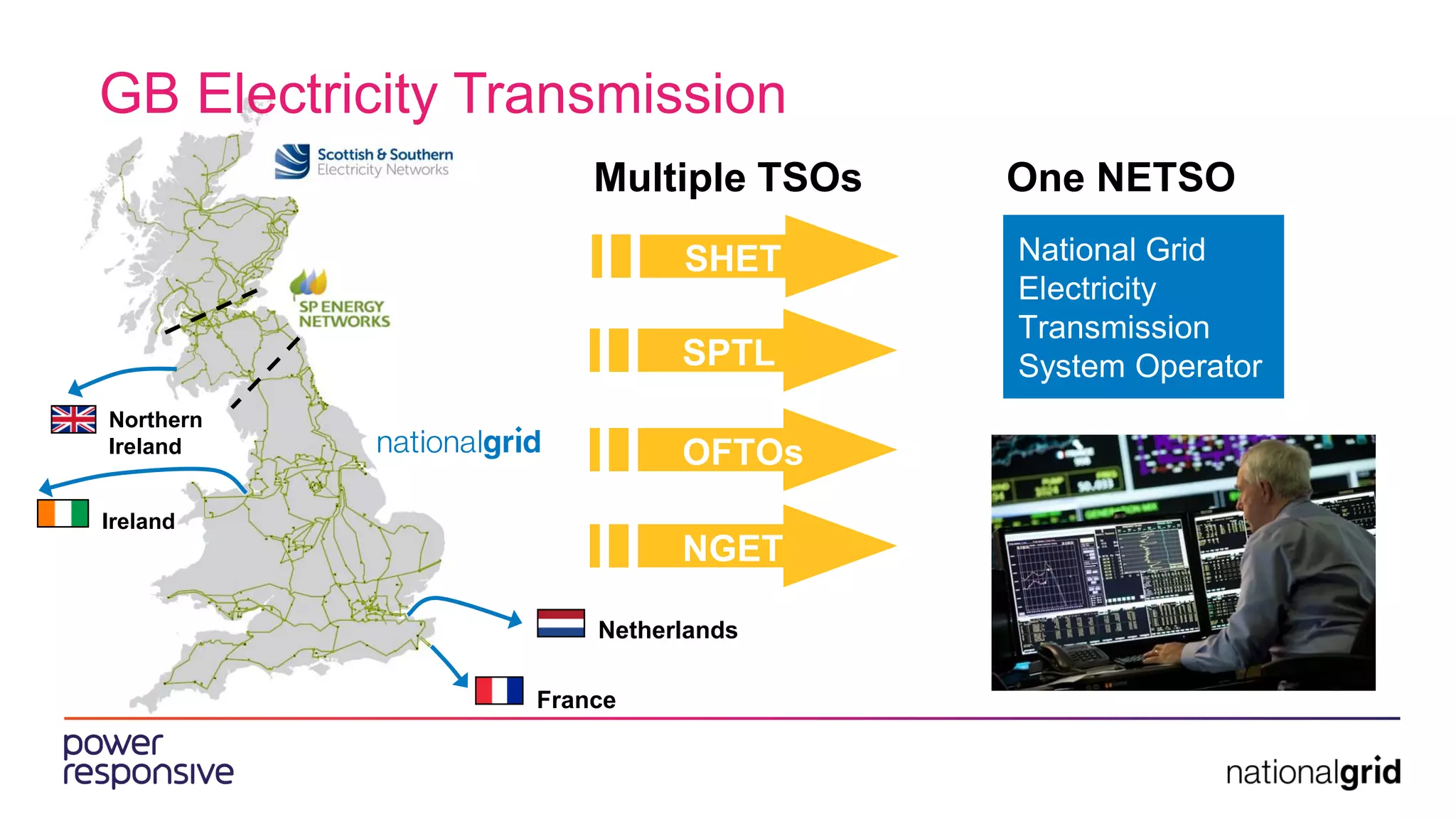 GB Electricity Transmission

Scottish & Southern Electricity Networks

SP ENERGY NETWORKS

nationalgrid

Northern Ireland

Ireland

Netherlands

France

Multiple TSOs

SHET

SPTL

OFTOs

NGET

One NETSO

National Grid Electricity Transmission System Operator

power responsive

nationalgrid